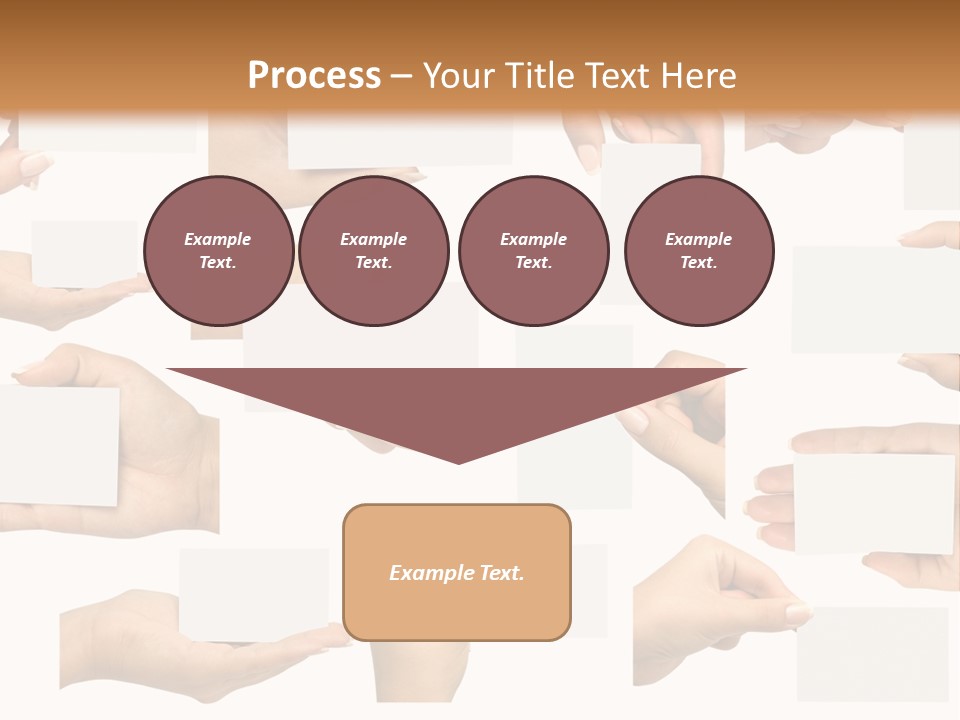 Process – Your Title Text Here

Example Text.

Example Text.

Example Text.

Example Text.

Example Text.